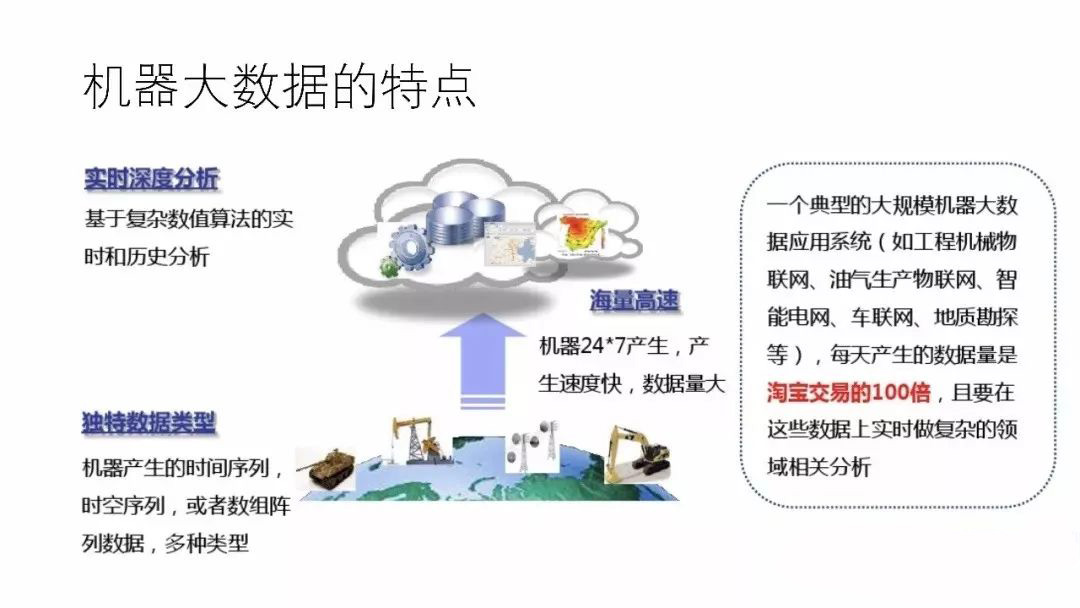 机器大数据的特点

实时深度分析

基于复杂数值算法的实时和历史分析

海量高速

机器24*7产生，产生速度快，数据量大

独特数据类型

机器产生的时间序列，时空序列，或者数组阵列数据，多种类型

一个典型的大规模机器大数据应用系统（如工程机械物联网、油气生产物联网、智能电网、车联网、地质勘探等），每天产生的数据量是淘宝交易的100倍，且要在这些数据上实时做复杂的领域相关分析